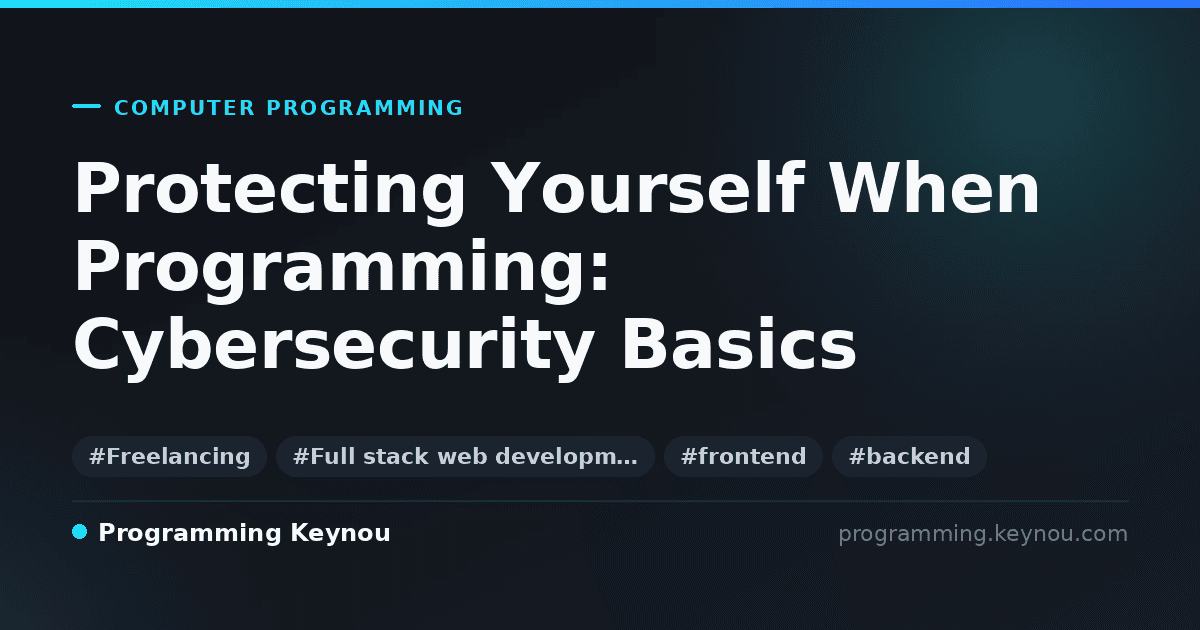 COMPUTER PROGRAMMING

Protecting Yourself When Programming: Cybersecurity Basics

#Freelancing #Full stack web developm… #frontend #backend

Programming Keynou

programming.keynou.com